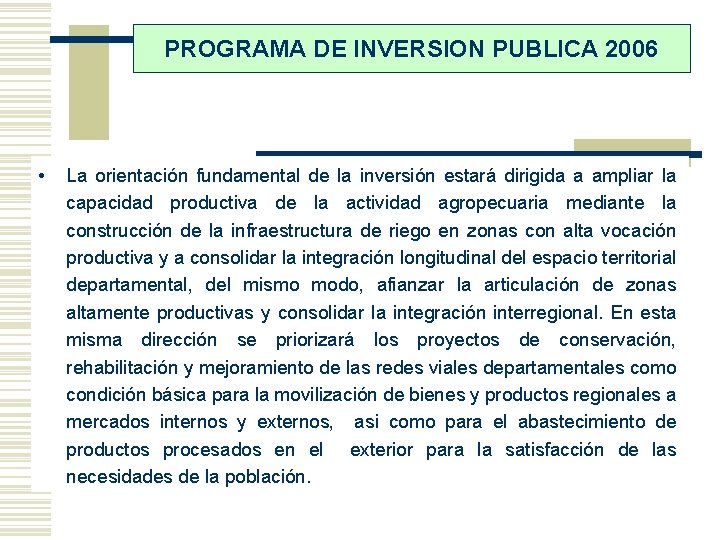 PROGRAMA DE INVERSION PUBLICA 2006

• La orientación fundamental de la inversión estará dirigida a ampliar la capacidad productiva de la actividad agropecuaria mediante la construcción de la infraestructura de riego en zonas con alta vocación productiva y a consolidar la integración longitudinal del espacio territorial departamental, del mismo modo, afianzar la articulación de zonas altamente productivas y consolidar la integración interregional. En esta misma dirección se priorizará los proyectos de conservación, rehabilitación y mejoramiento de las redes viales departamentales como condición básica para la movilización de bienes y productos regionales a mercados internos y externos, asi como para el abastecimiento de productos procesados en el exterior para la satisfacción de las necesidades de la población.